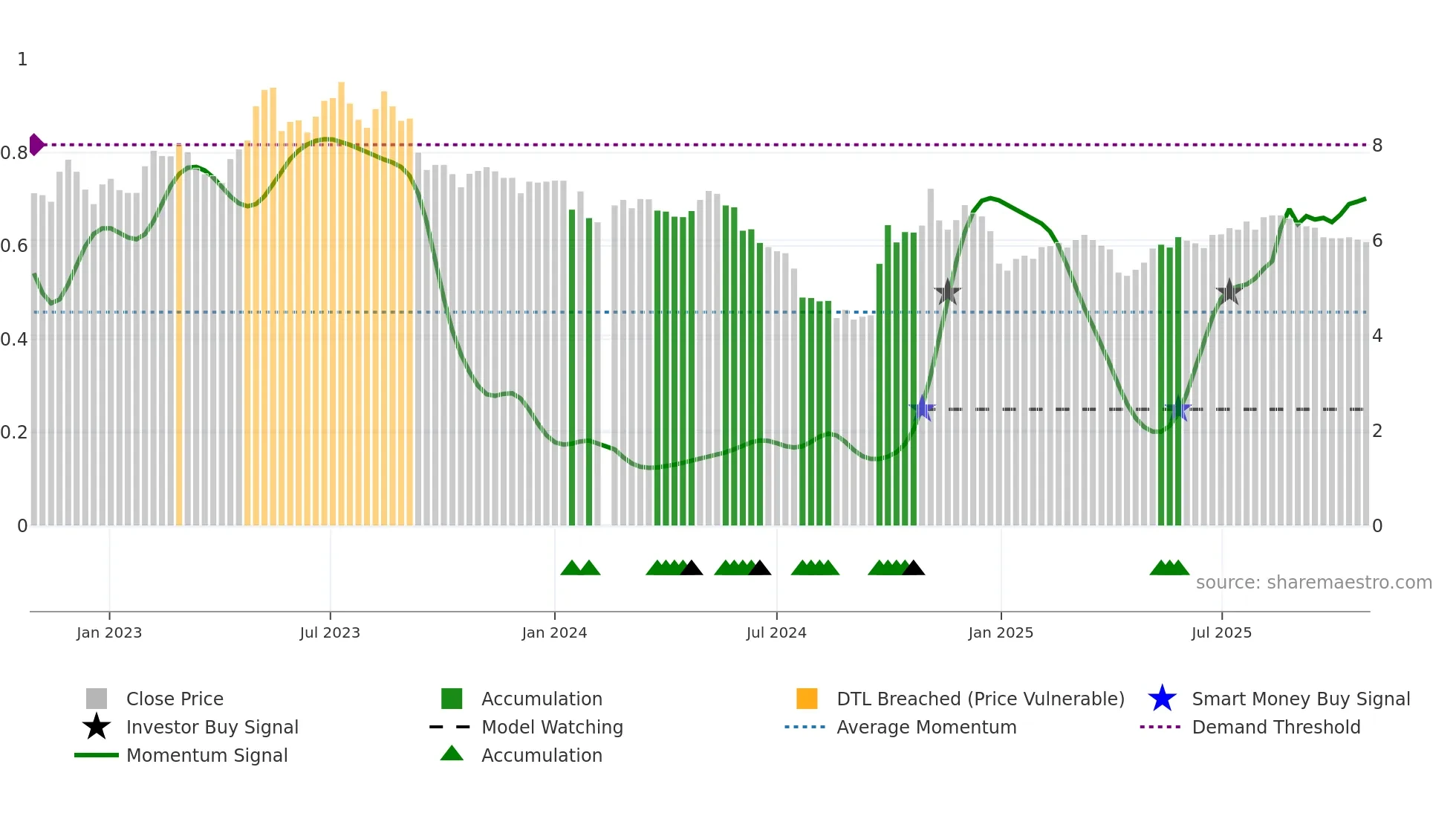 1
0.8
0.6
0.4
0.2
0

8
6
4
2
0

source: sharemaestro.com

Jan 2023
Jul 2023
Jan 2024
Jul 2024
Jan 2025
Jul 2025

Close Price
Investor Buy Signal
Momentum Signal
Accumulation
Model Watching
Accumulation
DTL Breached (Price Vulnerable)
Average Momentum
Smart Money Buy Signal
Demand Threshold